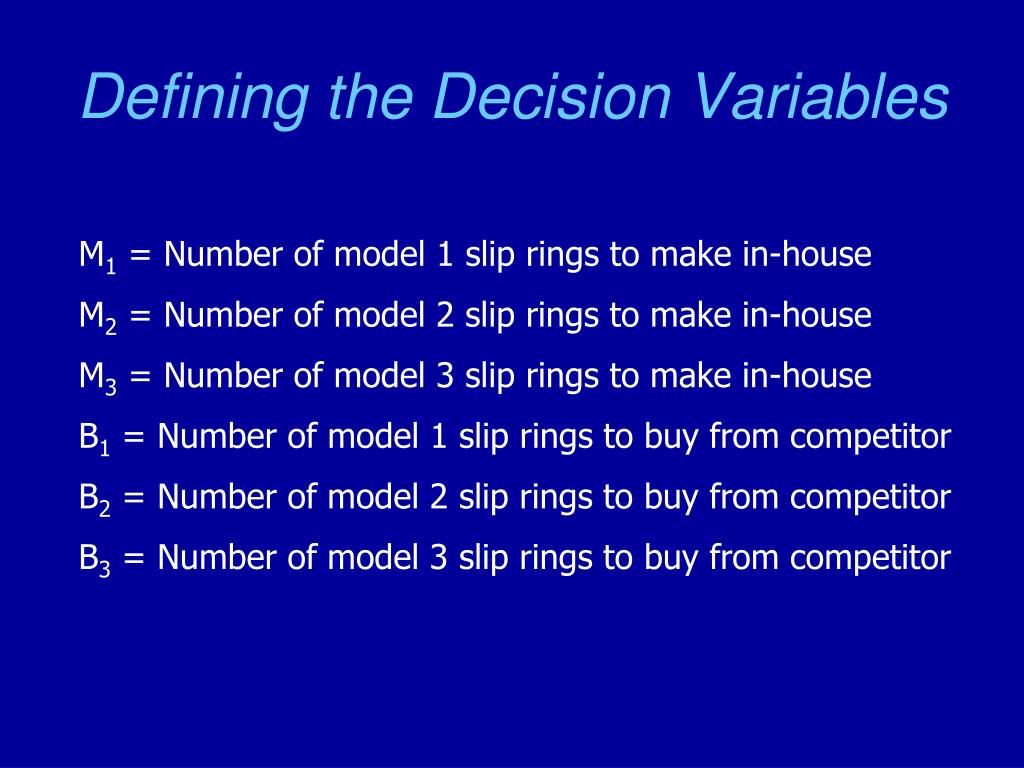 Defining the Decision Variables

$M_1$ = Number of model 1 slip rings to make in-house

$M_2$ = Number of model 2 slip rings to make in-house

$M_3$ = Number of model 3 slip rings to make in-house

$B_1$ = Number of model 1 slip rings to buy from competitor

$B_2$ = Number of model 2 slip rings to buy from competitor

$B_3$ = Number of model 3 slip rings to buy from competitor